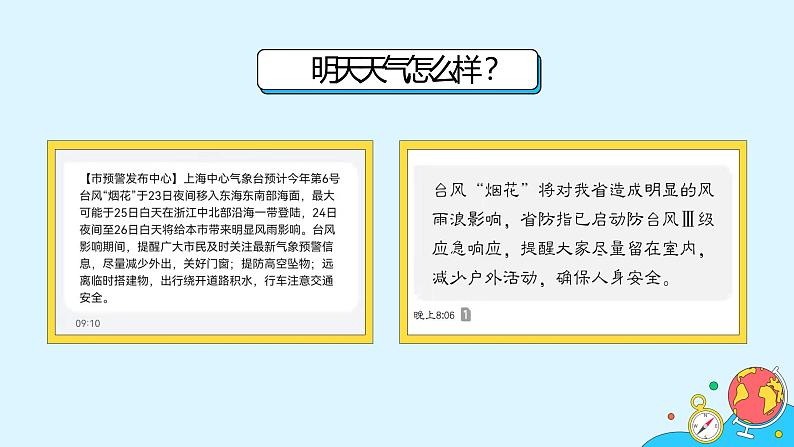 明天天气怎么样？

【市预警发布中心】上海中心气象台预计今年第6号台风“烟花”于23日夜间移入东海东南部海面，最大可能于25日白天在浙江中北部沿海一带登陆，24日夜间至26日白天将给本市带来明显风雨影响。台风影响期间，提醒广大市民及时关注最新气象预警信息，尽量减少外出，关好门窗；提防高空坠物；远离临时搭建物，出行绕开道路积水，行车注意交通安全。

09:10

台风“烟花”将对我省造成明显的风雨浪影响，省防指已启动防台风Ⅲ级应急响应，提醒大家尽量留在室内，减少户外活动，确保人身安全。

晚上8:06 1